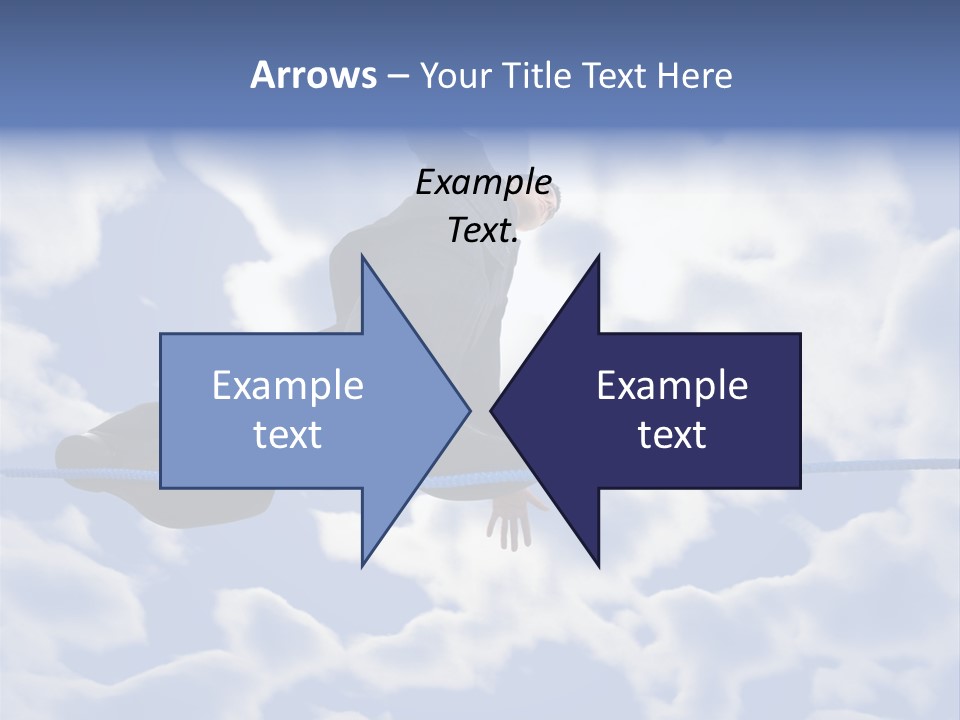 Arrows – Your Title Text Here

Example Text.

Example text

Example text